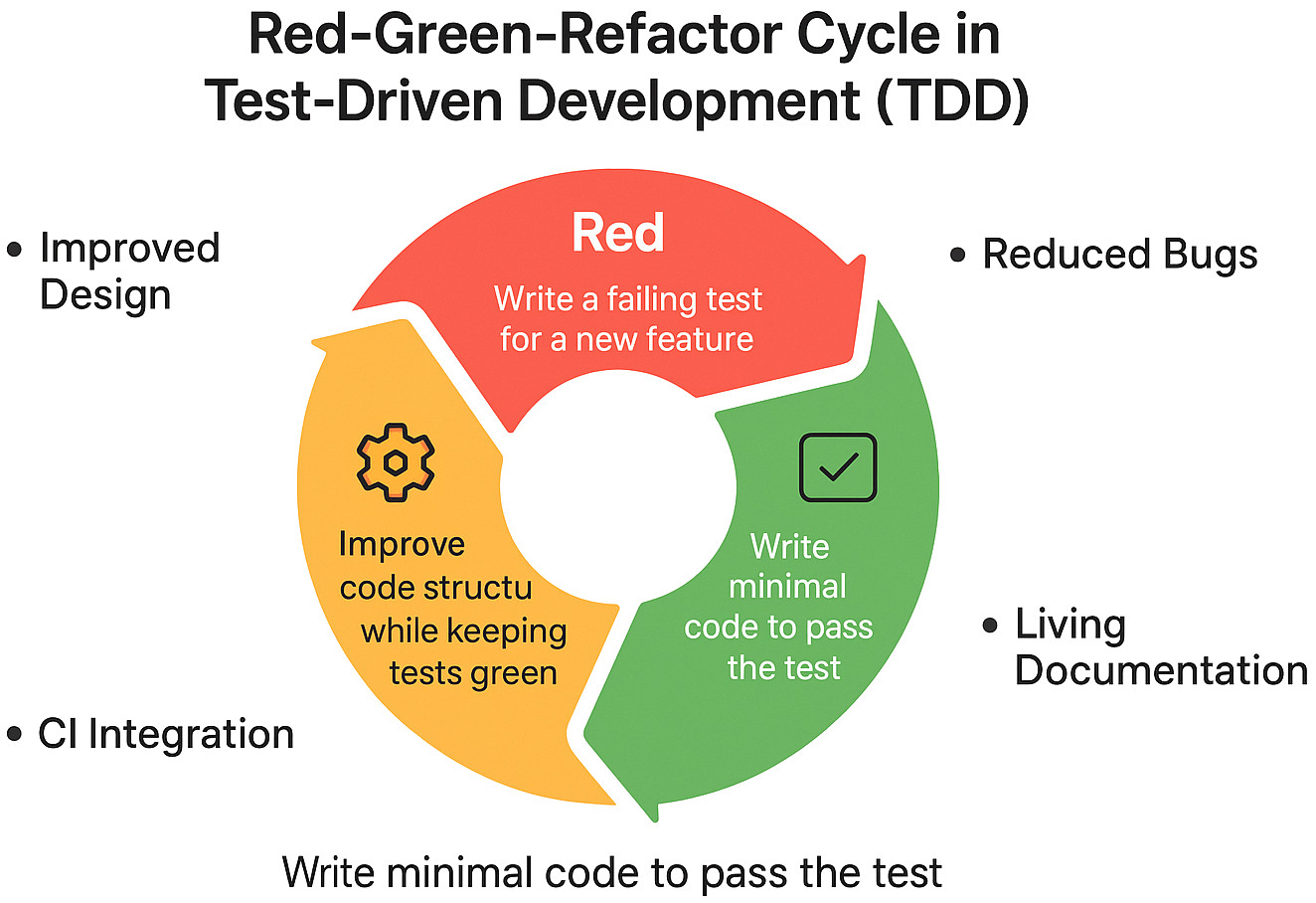 Red-Green-Refactor Cycle in Test-Driven Development (TDD)

• Improved Design

Red

Write a failing test for a new feature

• Reduced Bugs

Improve code structu while keeping tests green

Write minimal code to pass the test

• Living Documentation

• CI Integration

Write minimal code to pass the test